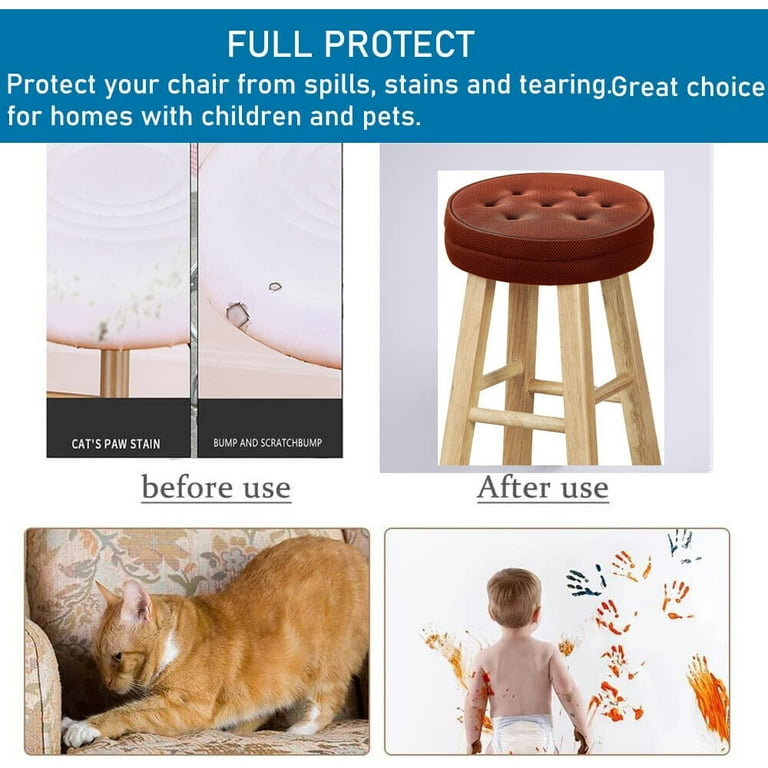 FULL PROTECT
Protect your chair from spills, stains and tearing.Great choice for homes with children and pets.

CAT'S PAW STAIN

BUMP AND SCRATCHBUMP

before use

After use